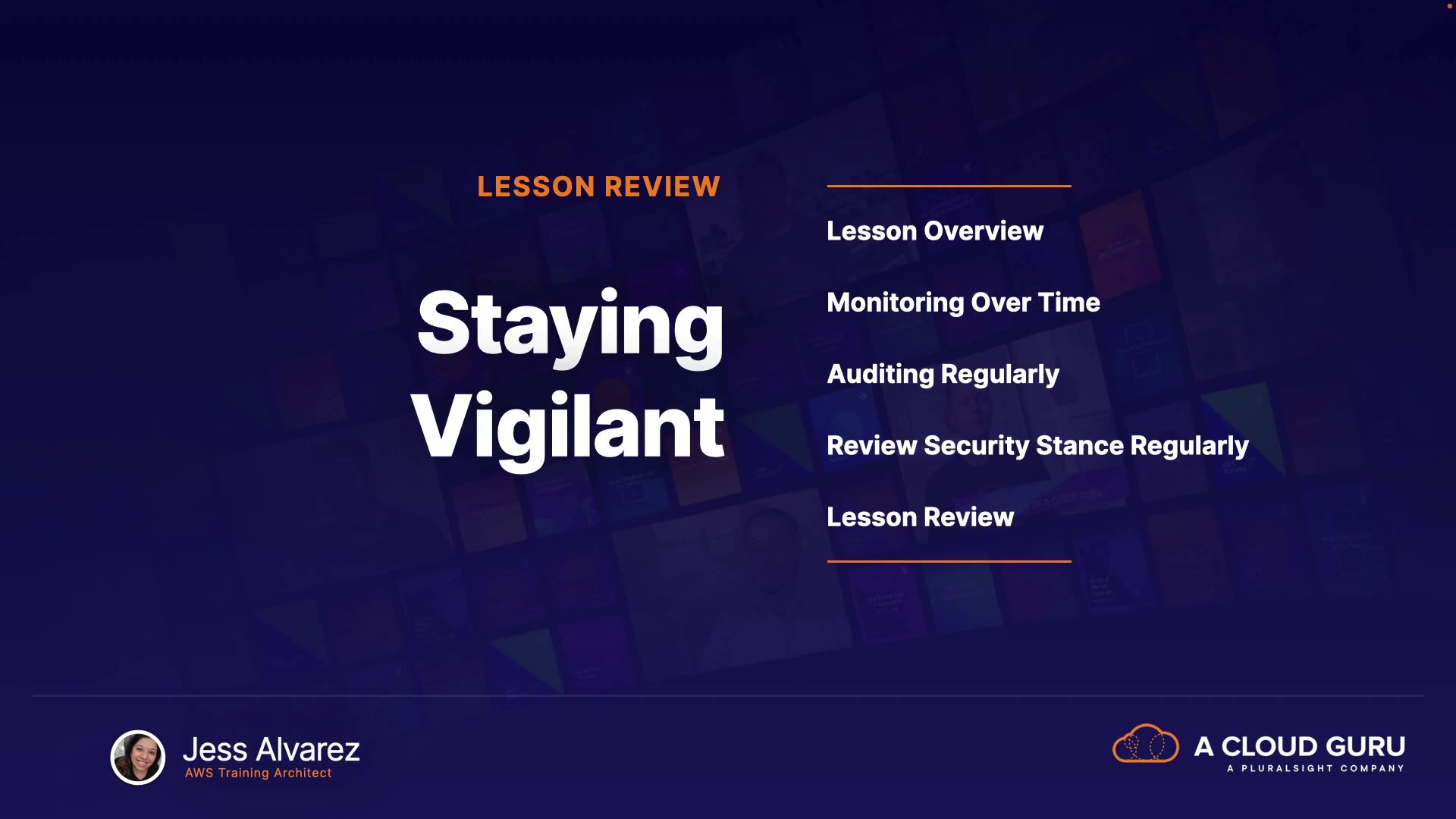 LESSON REVIEW

Staying Vigilant

Lesson Overview

Monitoring Over Time

Auditing Regularly

Review Security Stance Regularly

Lesson Review

Jess Alvarez
AWS Training Architect

A CLOUD GURU
A PLURALSIGHT COMPANY